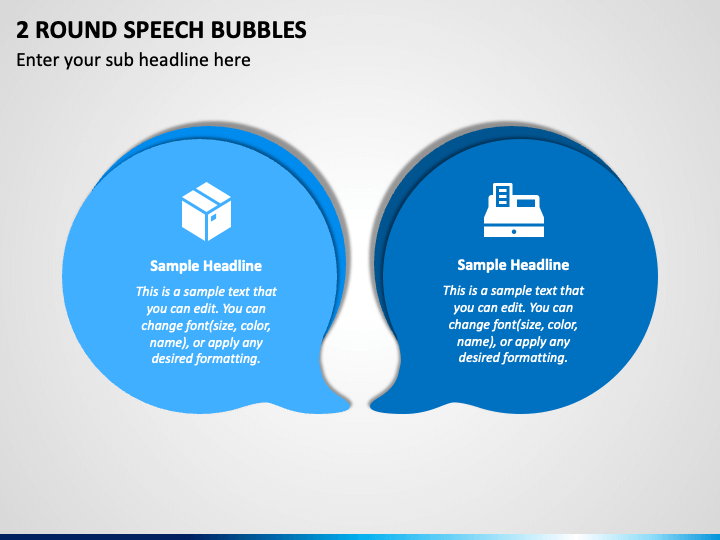 2 ROUND SPEECH BUBBLES
Enter your sub headline here

Sample Headline
This is a sample text that you can edit. You can change font(size, color, name), or apply any desired formatting.

Sample Headline
This is a sample text that you can edit. You can change font(size, color, name), or apply any desired formatting.